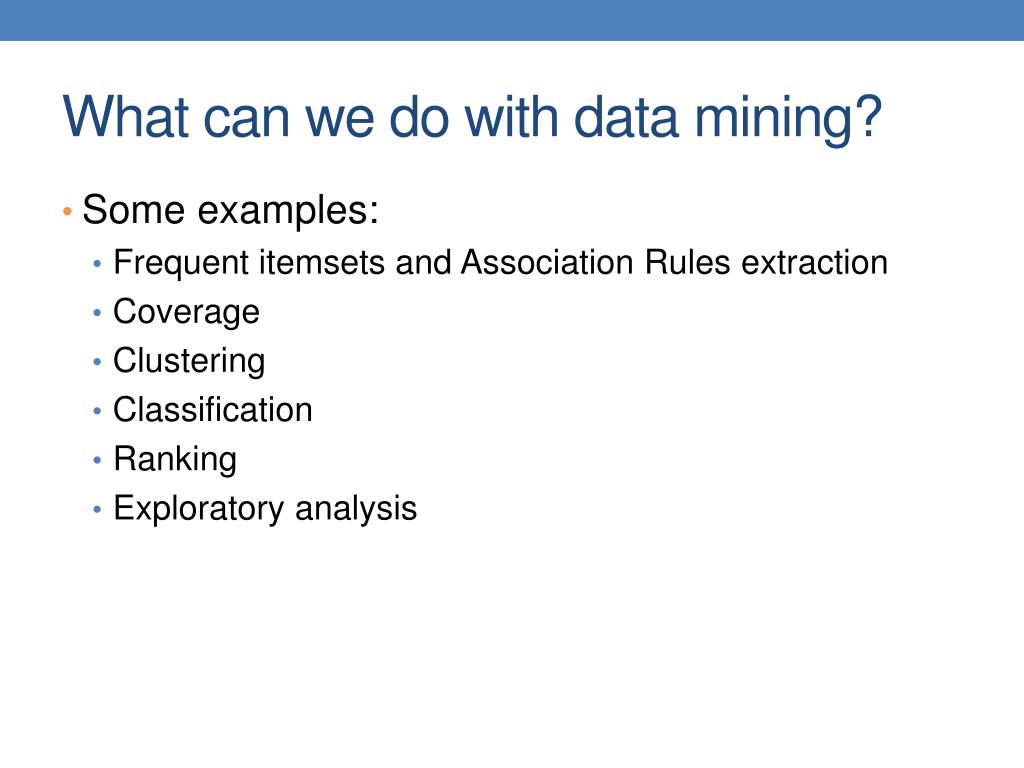 What can we do with data mining?

• Some examples:
  • Frequent itemsets and Association Rules extraction
  • Coverage
  • Clustering
  • Classification
  • Ranking
  • Exploratory analysis